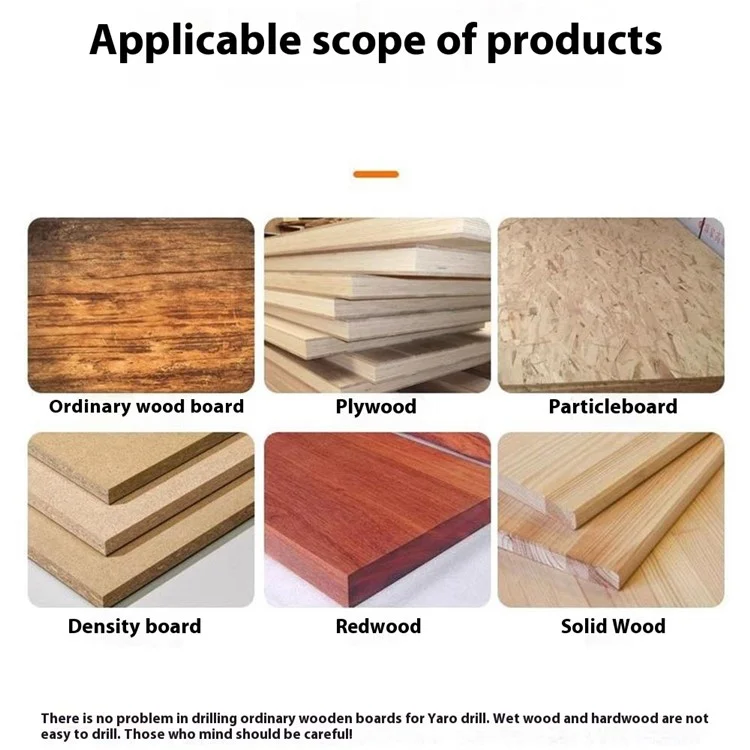 Applicable scope of products

Ordinary wood board

Plywood

Particleboard

Density board

Redwood

Solid Wood

There is no problem in drilling ordinary wooden boards for Yaro drill. Wet wood and hardwood are not easy to drill. Those who mind should be careful!